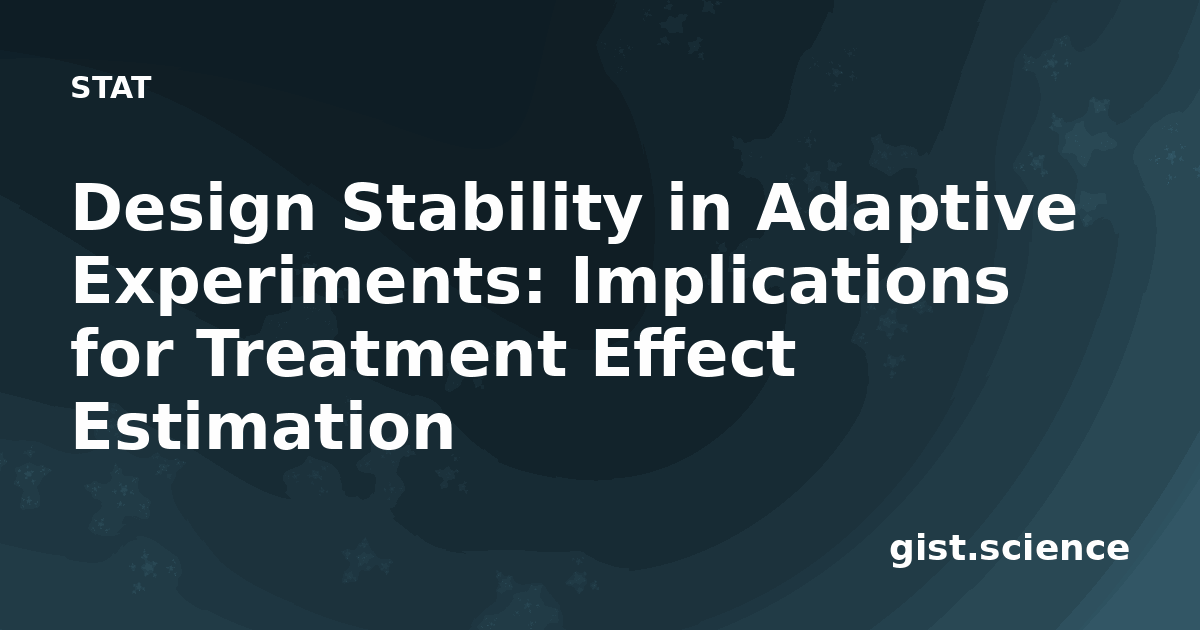 STAT

Design Stability in Adaptive Experiments: Implications for Treatment Effect Estimation

gist.science